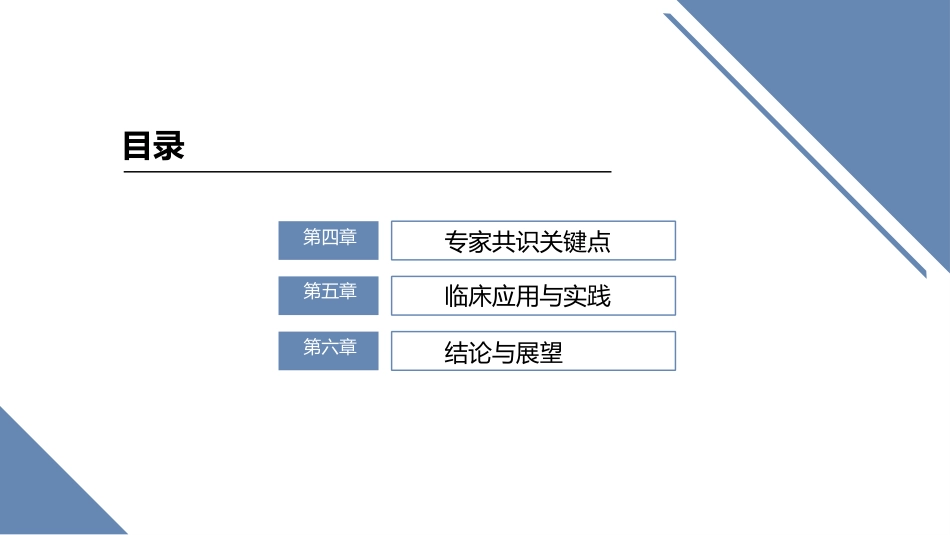 目录

第四章 专家共识关键点

第五章 临床应用与实践

第六章 结论与展望